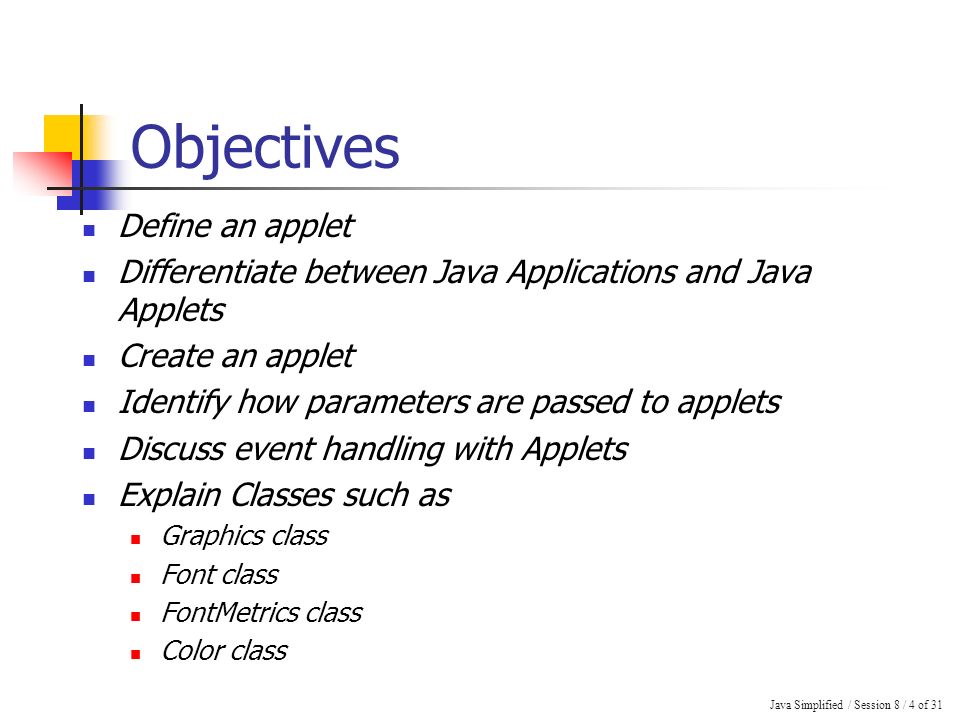 Objectives

- Define an applet
- Differentiate between Java Applications and Java Applets
- Create an applet
- Identify how parameters are passed to applets
- Discuss event handling with Applets
- Explain Classes such as
  - Graphics class
  - Font class
  - FontMetrics class
  - Color class

Java Simplified / Session 8 / 4 of 31